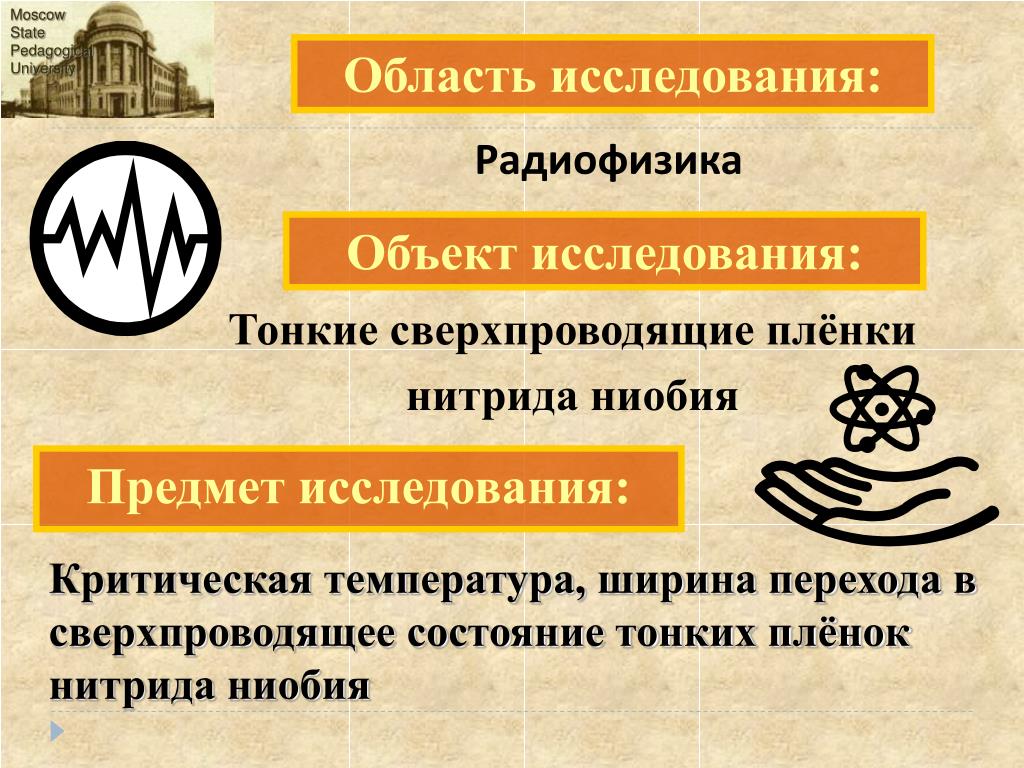 Moscow State Pedagogical University

Область исследования:

Радиофизика

Объект исследования:

Тонкие сверхпроводящие плёнки нитрида ниобия

Предмет исследования:

Критическая температура, ширина перехода в сверхпроводящее состояние тонких плёнок нитрида ниобия